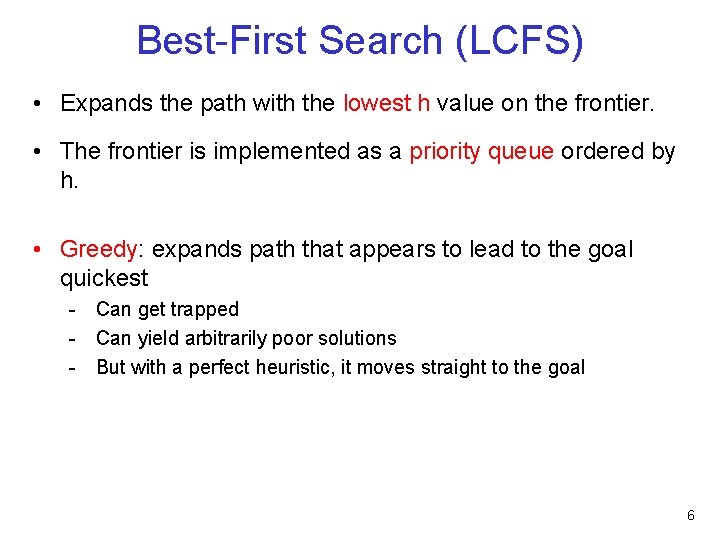 Best-First Search (LCFS)

• Expands the path with the lowest h value on the frontier.

• The frontier is implemented as a priority queue ordered by h.

• Greedy: expands path that appears to lead to the goal quickest
- Can get trapped
- Can yield arbitrarily poor solutions
- But with a perfect heuristic, it moves straight to the goal

6